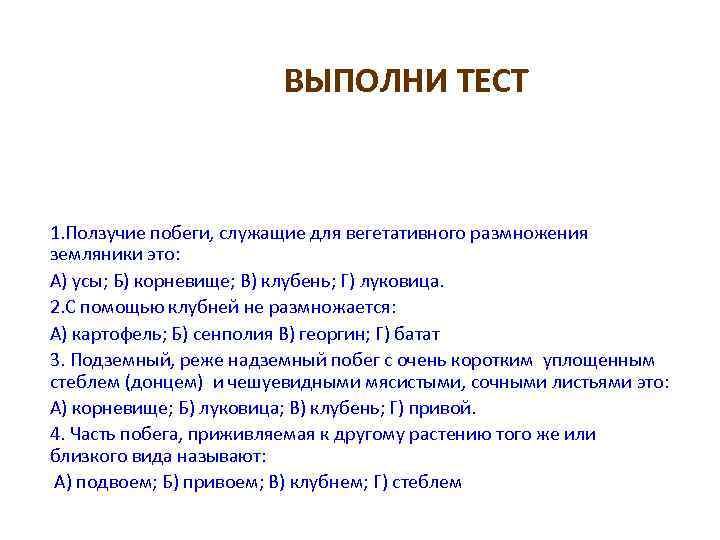 ВЫПОЛНИ ТЕСТ

1.Ползучие побеги, служащие для вегетативного размножения земляники это:

А) усы; Б) корневище; В) клубень; Г) луковица.

2.С помощью клубней не размножается:

А) картофель; Б) сенполия В) георгин; Г) батат

3. Подземный, реже надземный побег с очень коротким уплощенным стеблем (донцем) и чешуевидными мясистыми, сочными листьями это:

А) корневище; Б) луковица; В) клубень; Г) привой.

4. Часть побега, приживляемая к другому растению того же или близкого вида называют:

А) подвоем; Б) привоем; В) клубнем; Г) стеблем